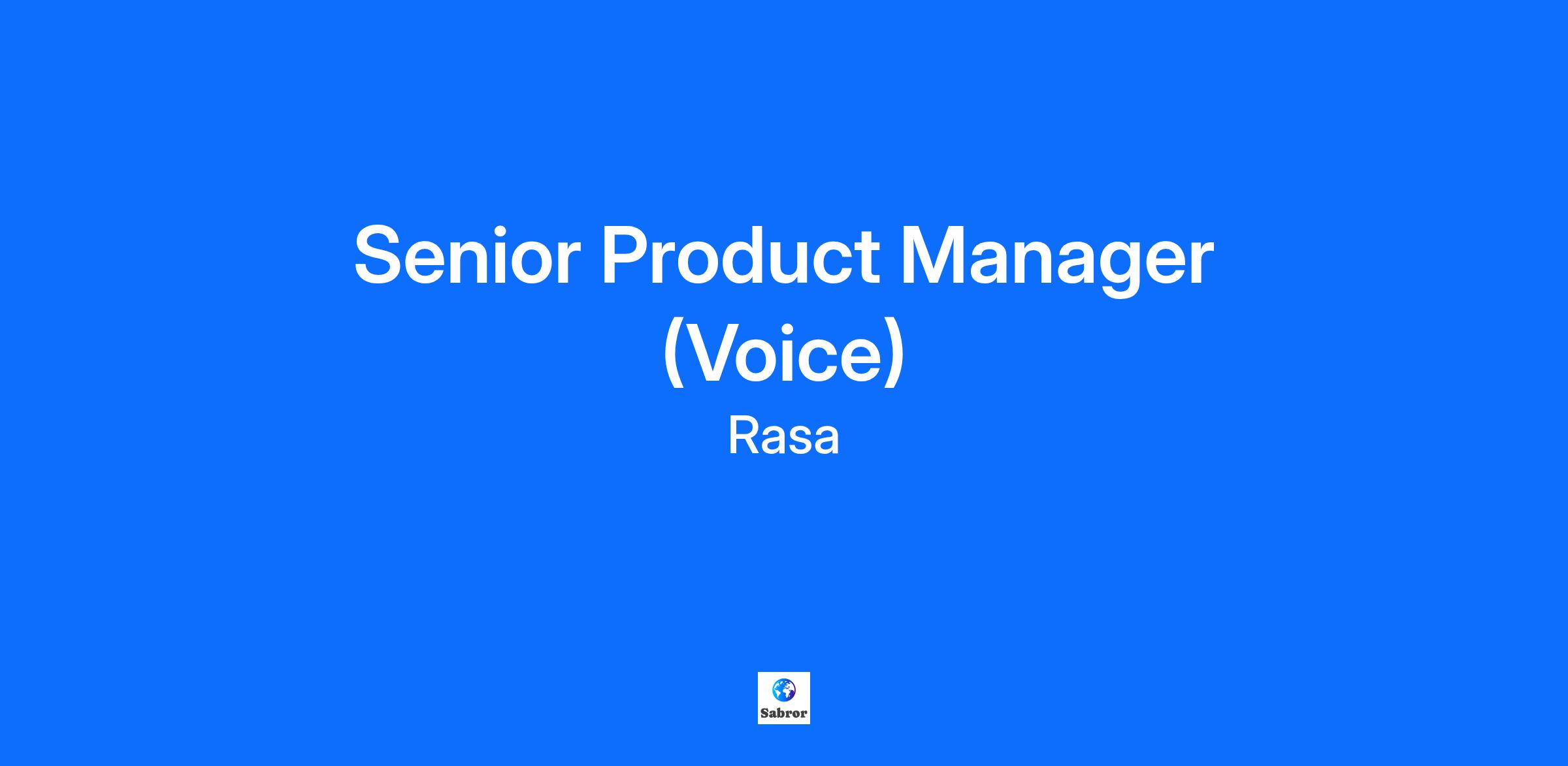 Senior Product Manager (Voice)

Rasa

Sabror